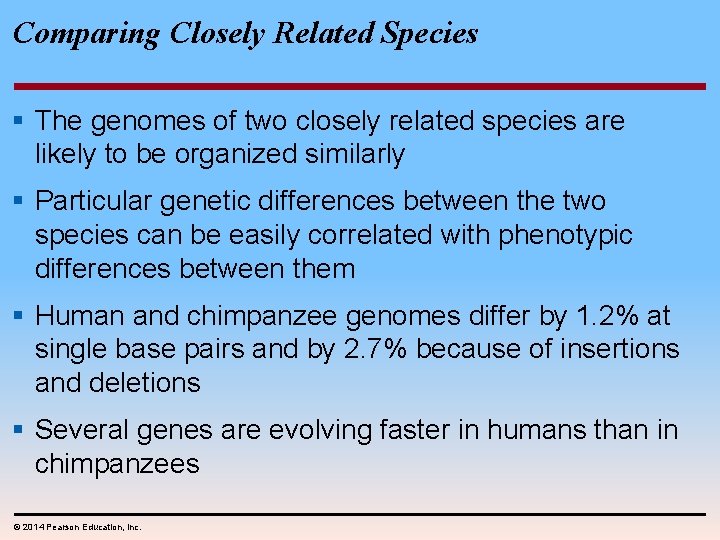 Comparing Closely Related Species

▪ The genomes of two closely related species are likely to be organized similarly

▪ Particular genetic differences between the two species can be easily correlated with phenotypic differences between them

▪ Human and chimpanzee genomes differ by 1.2% at single base pairs and by 2.7% because of insertions and deletions

▪ Several genes are evolving faster in humans than in chimpanzees

© 2014 Pearson Education, Inc.